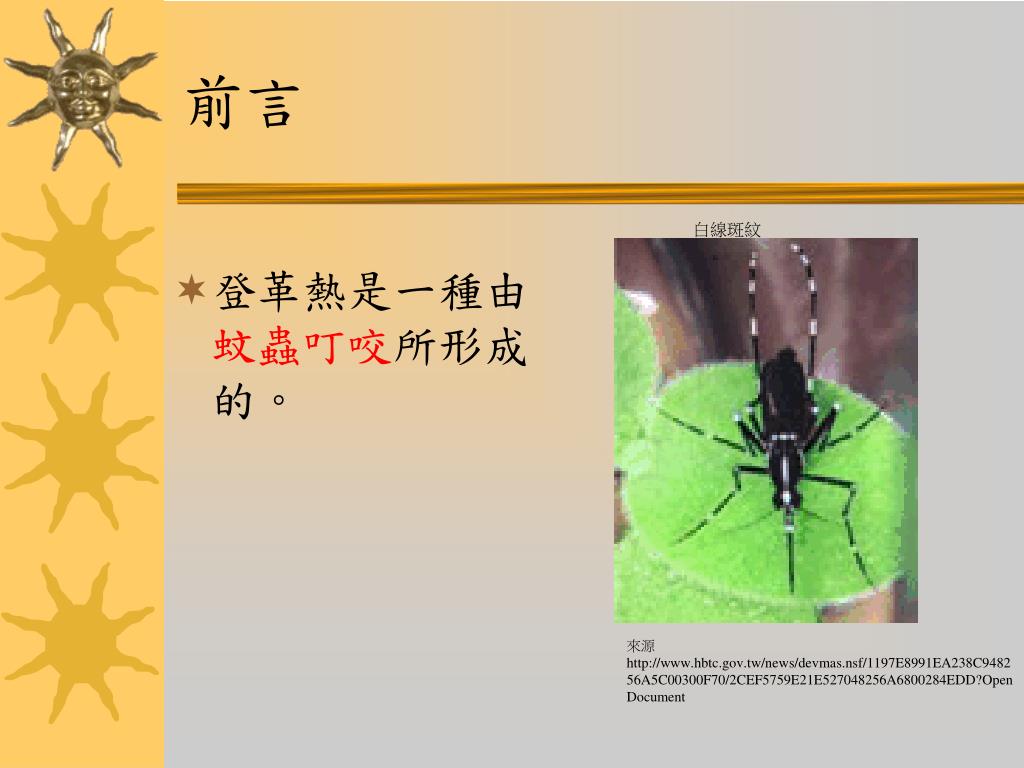 前言

白線斑紋

登革熱是一種由蚊蟲叮咬所形成的。

來源
http://www.hbtc.gov.tw/news/devmas.nsf/1197E8991EA238C948256A5C00300F70/2CEF5759E21E527048256A6800284EDD?OpenDocument